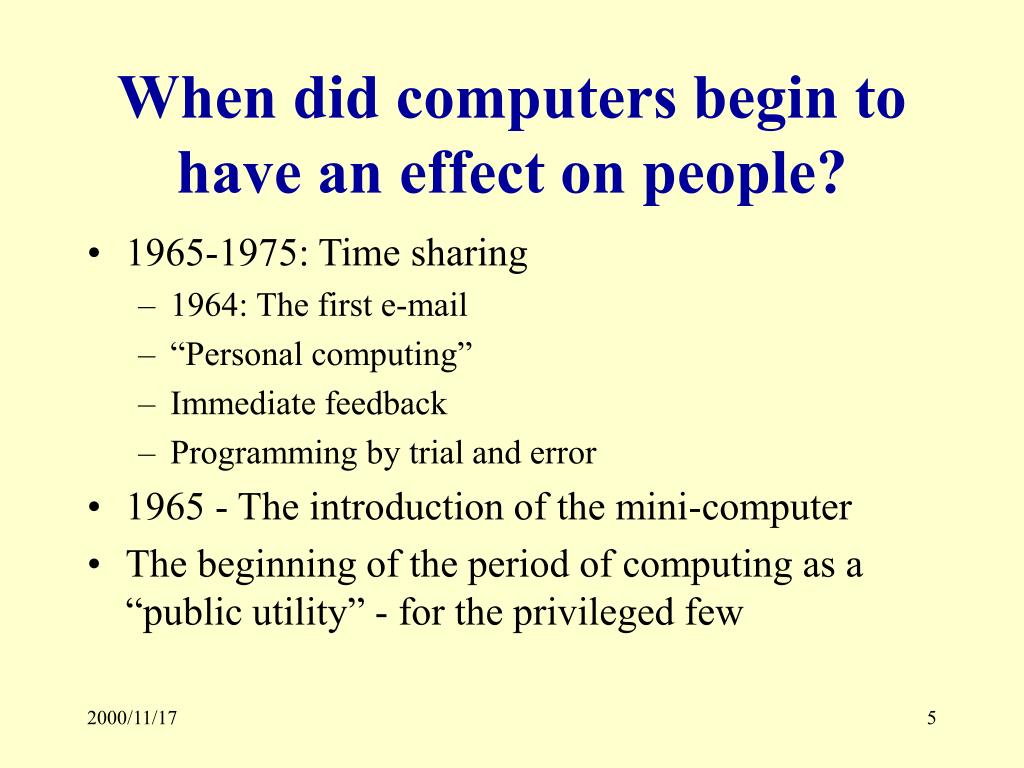 When did computers begin to have an effect on people?

• 1965-1975: Time sharing
– 1964: The first e-mail
– “Personal computing”
– Immediate feedback
– Programming by trial and error
• 1965 - The introduction of the mini-computer
• The beginning of the period of computing as a “public utility” - for the privileged few

2000/11/17

5